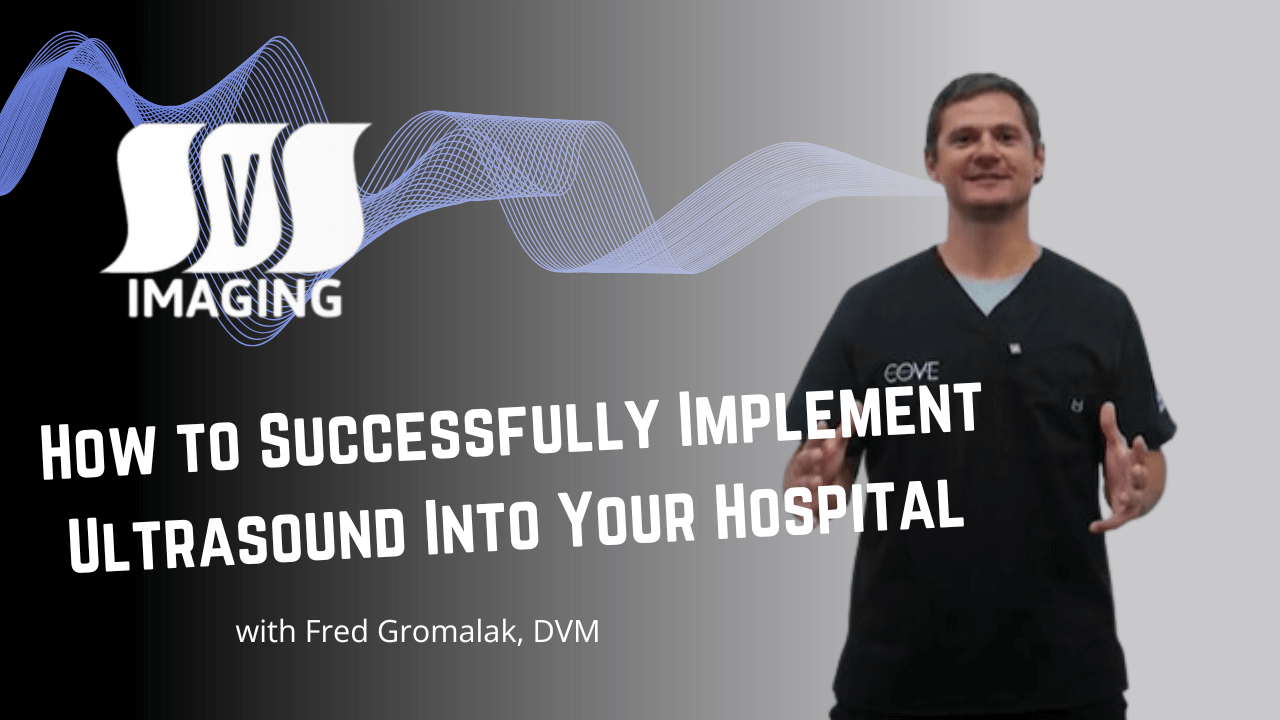 SVS
IMAGING

COVE

How to Successfully Implement Ultrasound Into Your Hospital

with Fred Gromalak, DVM